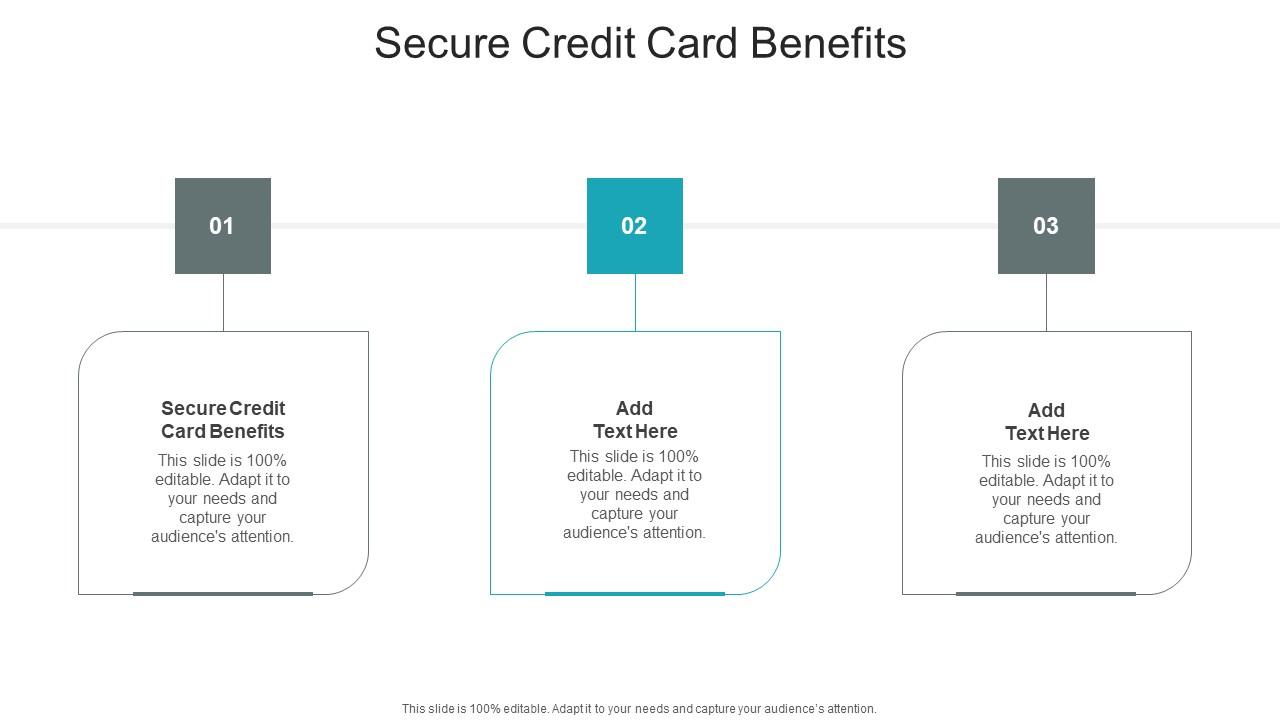 Secure Credit Card Benefits

01

Secure Credit Card Benefits

This slide is 100% editable. Adapt it to your needs and capture your audience's attention.

02

Add Text Here

This slide is 100% editable. Adapt it to your needs and capture your audience's attention.

03

Add Text Here

This slide is 100% editable. Adapt it to your needs and capture your audience's attention.

This slide is 100% editable. Adapt it to your needs and capture your audience's attention.